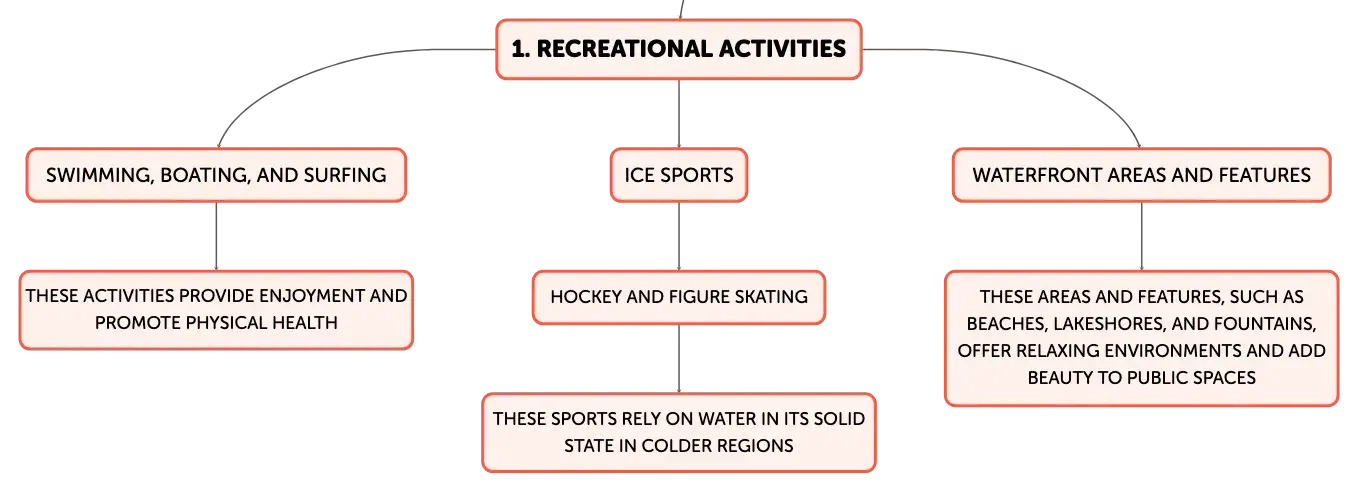 1. RECREATIONAL ACTIVITIES

SWIMMING, BOATING, AND SURFING

THESE ACTIVITIES PROVIDE ENJOYMENT AND PROMOTE PHYSICAL HEALTH

ICE SPORTS

HOCKEY AND FIGURE SKATING

THESE SPORTS RELY ON WATER IN ITS SOLID STATE IN COLDER REGIONS

WATERFRONT AREAS AND FEATURES

THESE AREAS AND FEATURES, SUCH AS BEACHES, LAKESHORES, AND FOUNTAINS, OFFER RELAXING ENVIRONMENTS AND ADD BEAUTY TO PUBLIC SPACES